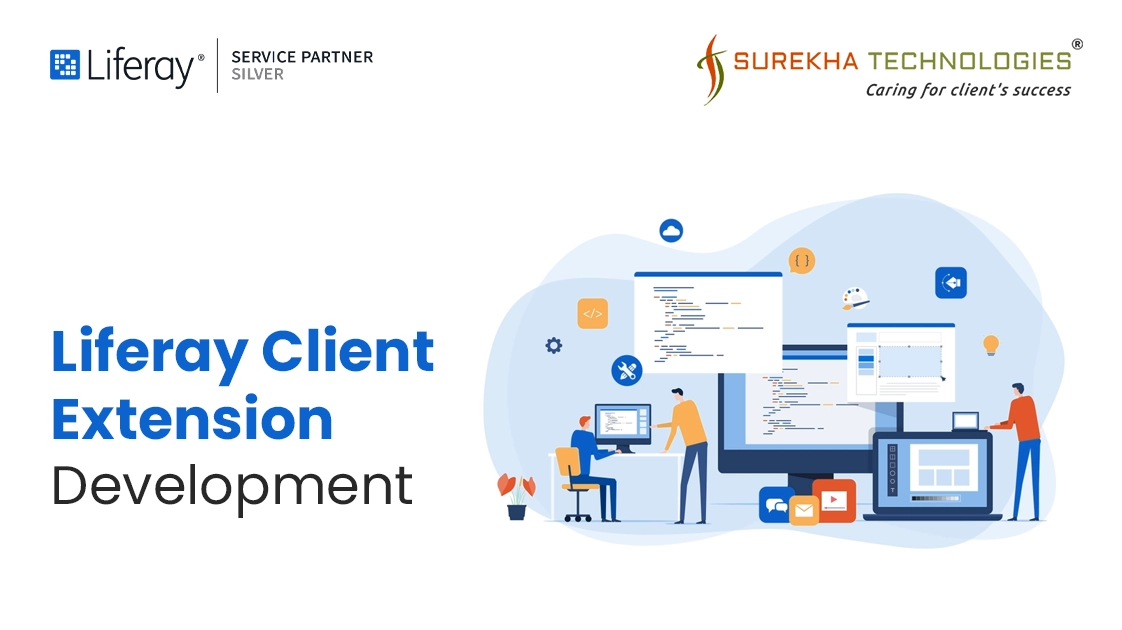 Liferay®
SERVICE PARTNER
SILVER

SUREKHA TECHNOLOGIES®
Caring for client's success

Liferay Client Extension Development

{ }
</>